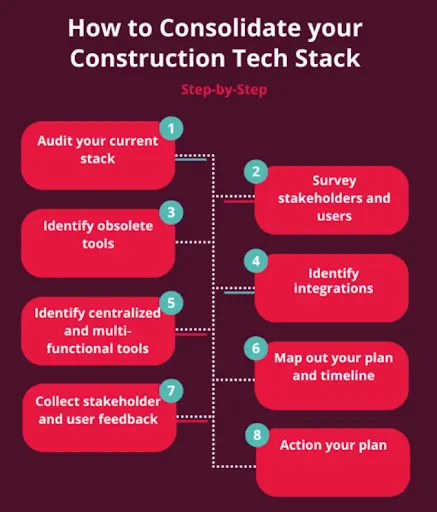 How to Consolidate your Construction Tech Stack

Step-by-Step

1
Audit your current stack

2
Survey stakeholders and users

3
Identify obsolete tools

4
Identify integrations

5
Identify centralized and multi-functional tools

6
Map out your plan and timeline

7
Collect stakeholder and user feedback

8
Action your plan